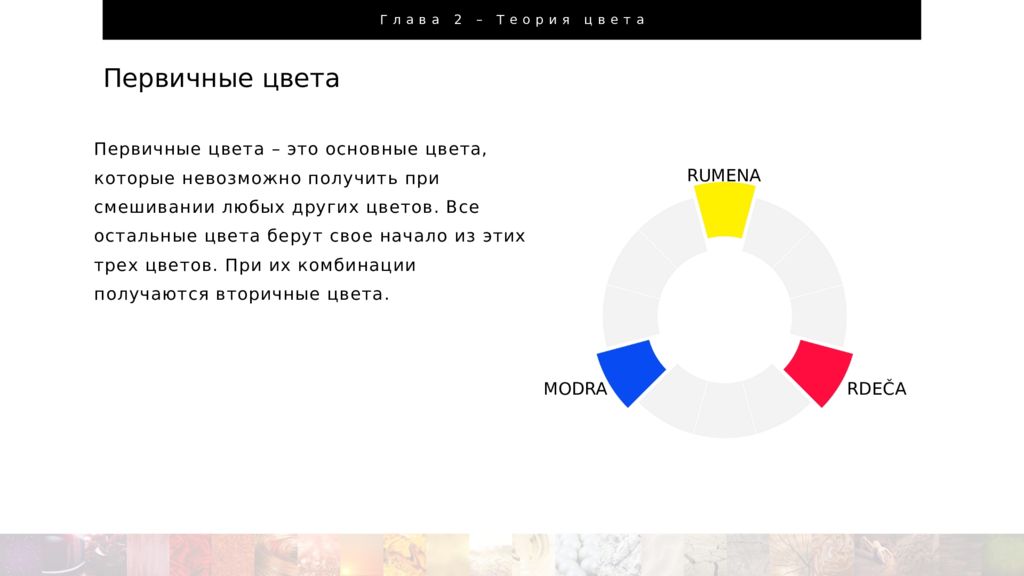 Глава 2 – Теория цвета

Первичные цвета

Первичные цвета – это основные цвета, которые невозможно получить при смешивании любых других цветов. Все остальные цвета берут свое начало из этих трех цветов. При их комбинации получаются вторичные цвета.

RUMENA

MODRA

RDEČA